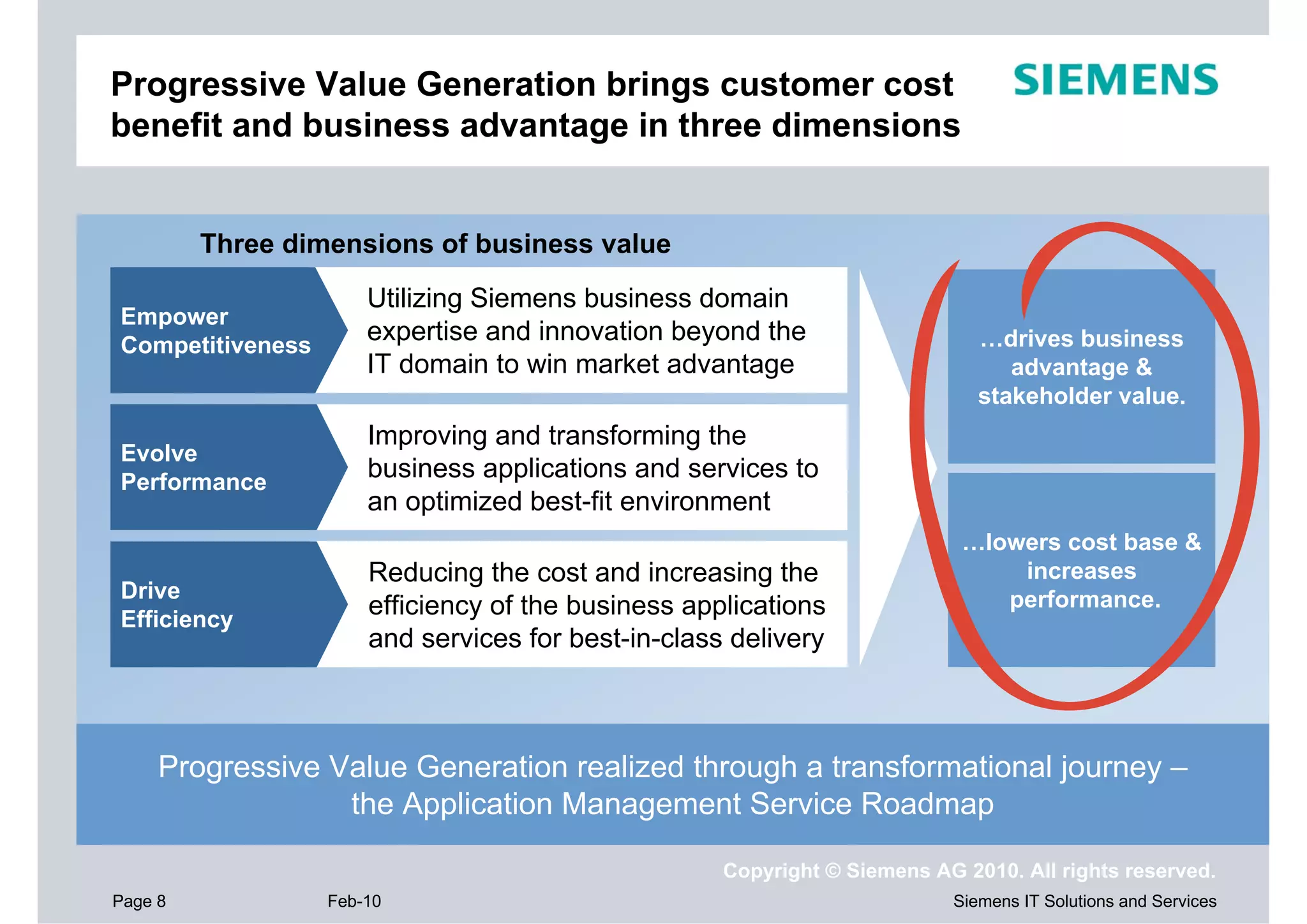 Progressive Value Generation brings customer cost benefit and business advantage in three dimensions

SIEMENS

Three dimensions of business value

Empower Competitiveness

Utilizing Siemens business domain expertise and innovation beyond the IT domain to win market advantage

Evolve Performance

Improving and transforming the business applications and services to an optimized best-fit environment

Drive Efficiency

Reducing the cost and increasing the efficiency of the business applications and services for best-in-class delivery

…drives business advantage & stakeholder value.

…lowers cost base & increases performance.

Progressive Value Generation realized through a transformational journey – the Application Management Service Roadmap

Copyright © Siemens AG 2010. All rights reserved.

Page 8

Feb-10

Siemens IT Solutions and Services